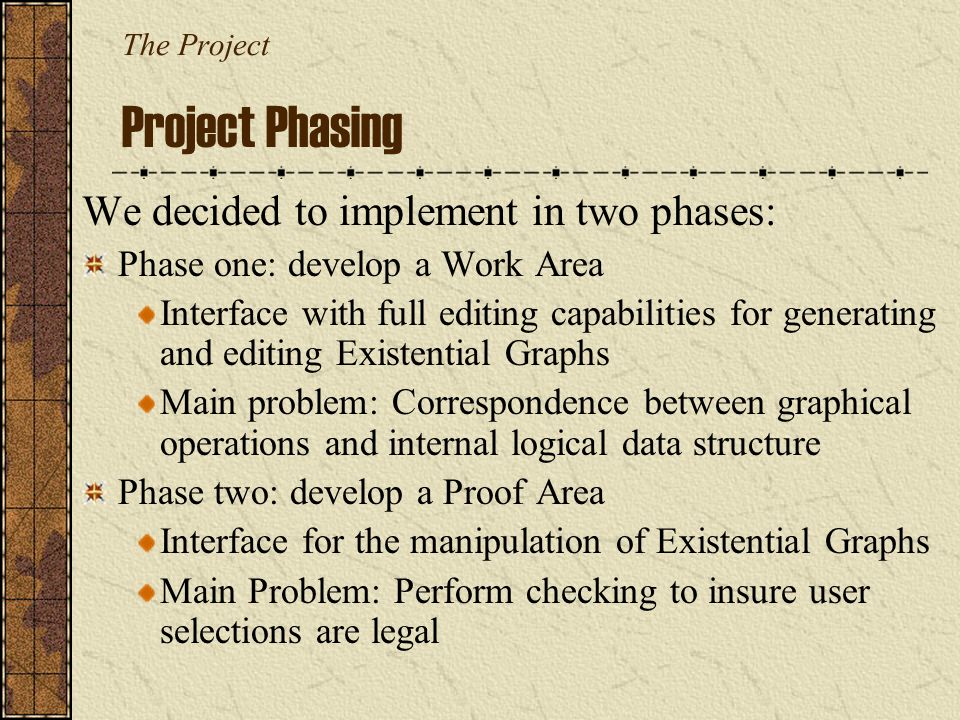 The Project

Project Phasing

We decided to implement in two phases:

Phase one: develop a Work Area

Interface with full editing capabilities for generating and editing Existential Graphs

Main problem: Correspondence between graphical operations and internal logical data structure

Phase two: develop a Proof Area

Interface for the manipulation of Existential Graphs

Main Problem: Perform checking to insure user selections are legal